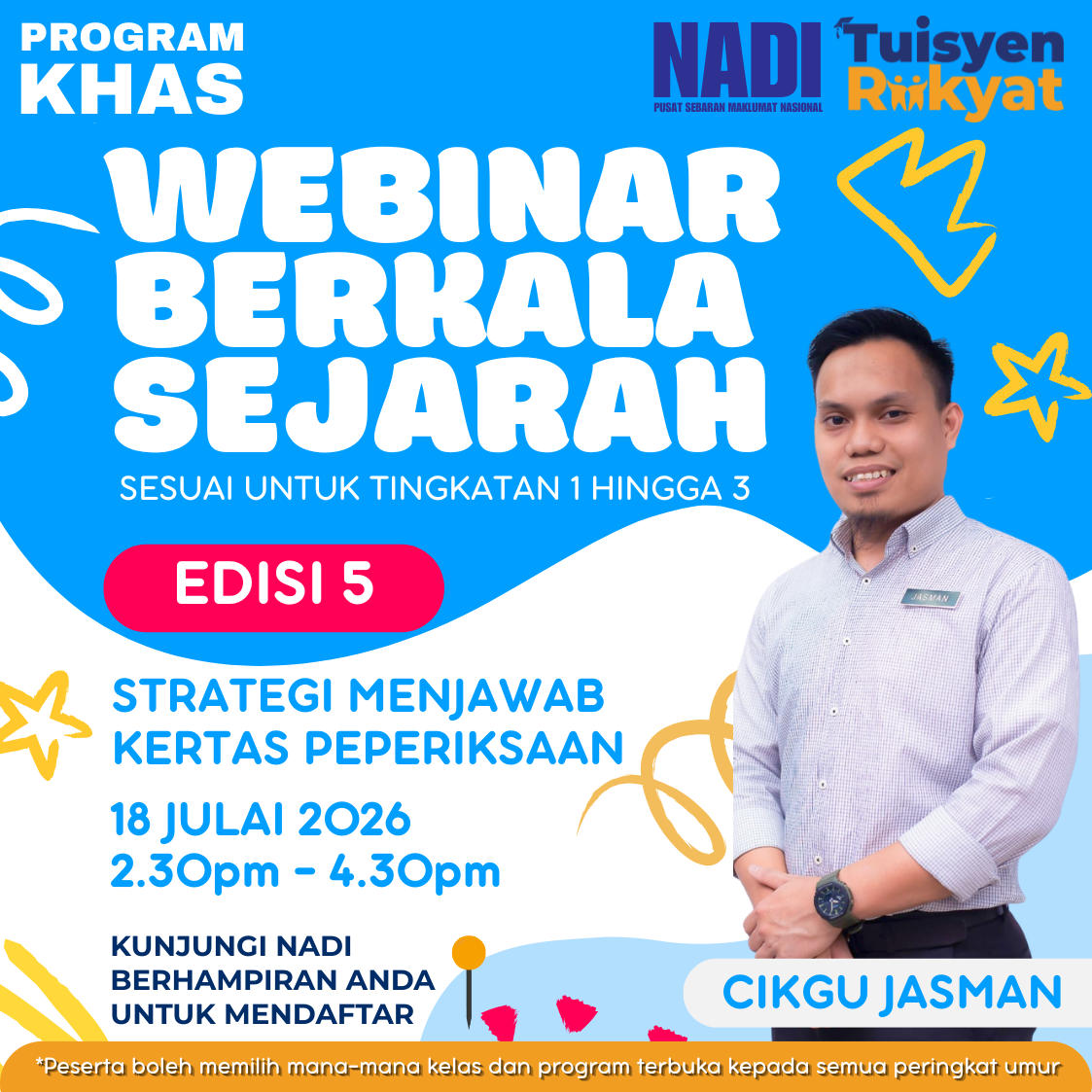 PROGRAM KHAS

NADI
PUSAT SEBARAN MAKLUMAT NASIONAL

Tuisyen Rakyat

WEBINAR BERKALA SEJARAH

SESUAI UNTUK TINGKATAN 1 HINGGA 3

EDISI 5

STRATEGI MENJAWAB KERTAS PEPERIKSAAN

18 JULAI 2026
2.30pm - 4.30pm

KUNJUNGI NADI BERHAMPIRAN ANDA UNTUK MENDAFTAR

JASMAN

CIKGU JASMAN

*Peserta boleh memilih mana-mana kelas dan program terbuka kepada semua peringkat umur